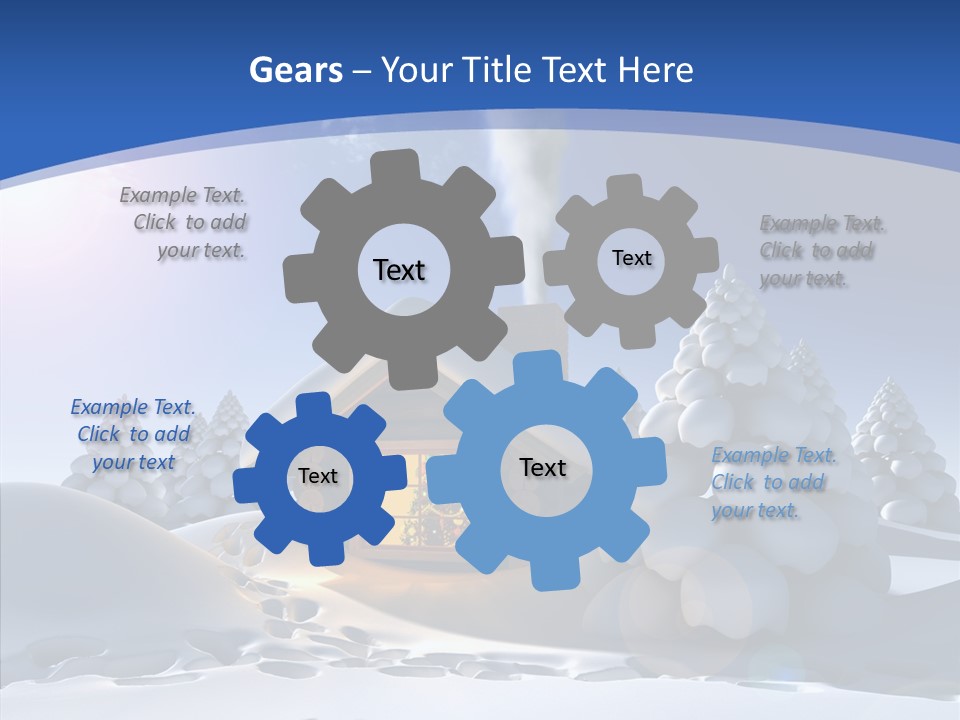 Gears – Your Title Text Here

Example Text. Click to add your text.

Text

Text

Example Text. Click to add your text.

Example Text. Click to add your text

Text

Text

Example Text. Click to add your text.